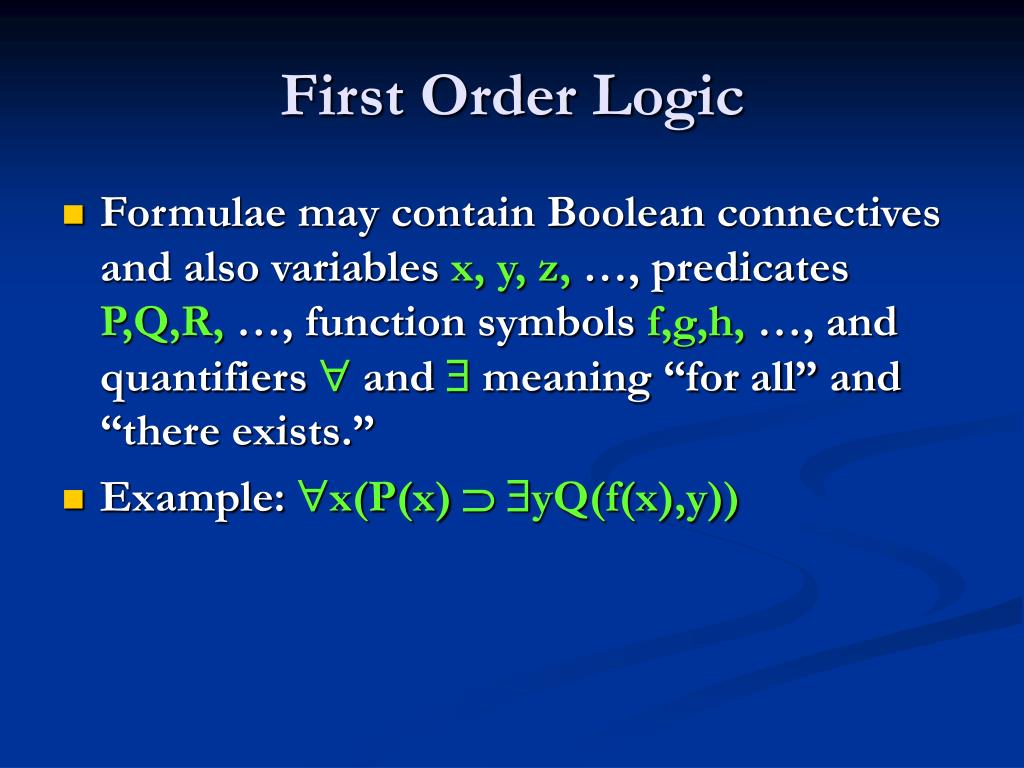 First Order Logic

Formulae may contain Boolean connectives and also variables x, y, z, …, predicates P,Q,R, …, function symbols f,g,h, …, and quantifiers $\forall$ and $\exists$ meaning “for all” and “there exists.”

Example: $\forall x(P(x) \supset \exists yQ(f(x),y))$